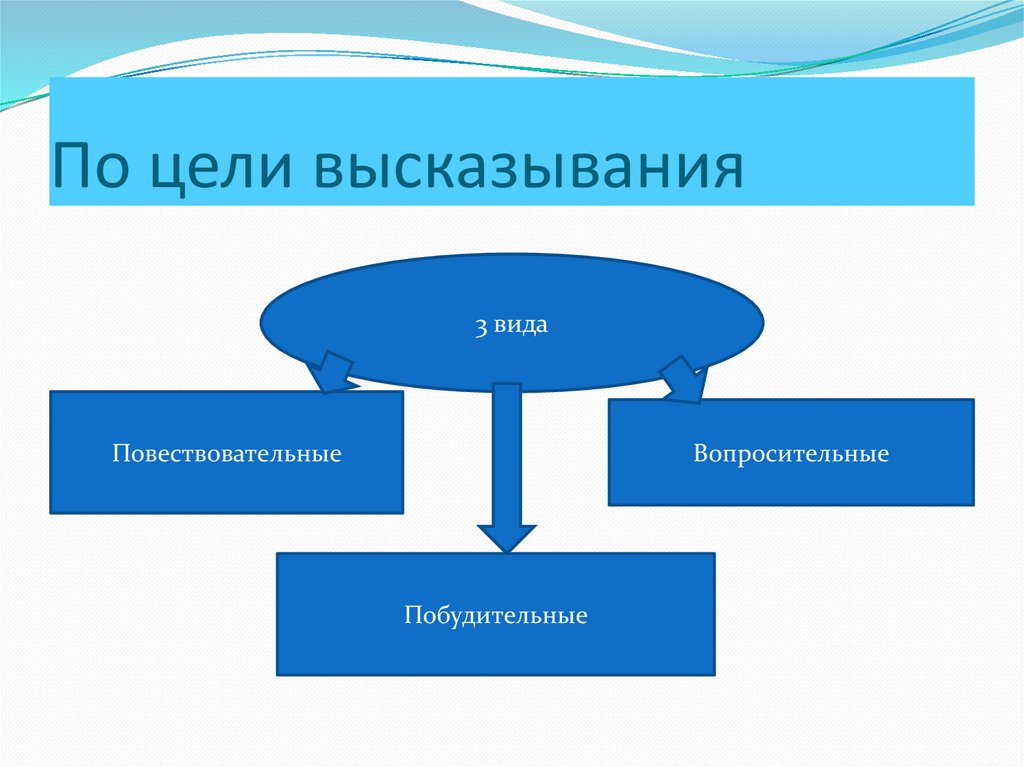 По цели высказывания

3 вида

Повествовательные

Вопросительные

Побудительные